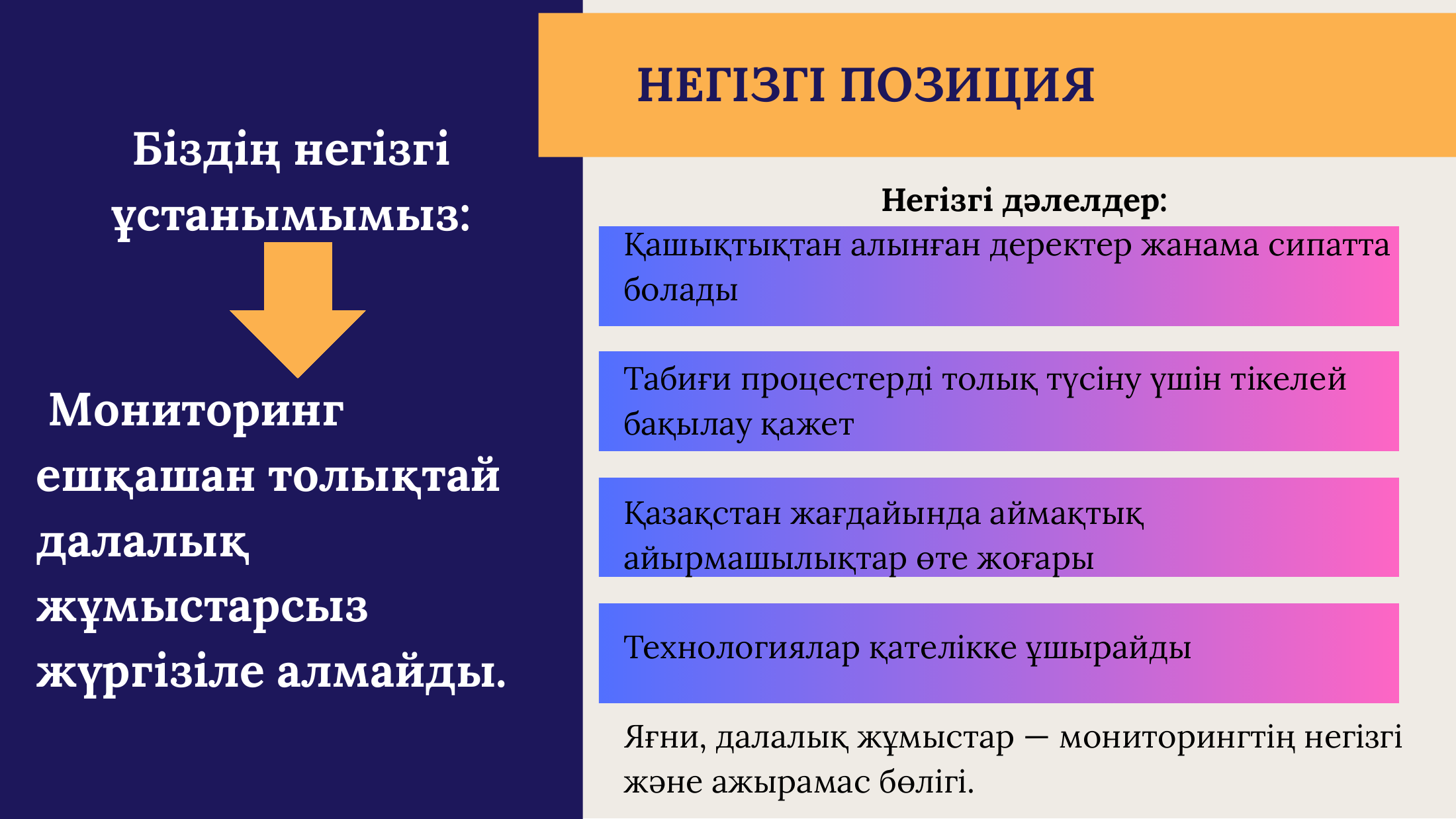 Біздің негізгі ұстанымымыз:

Мониторинг ешқашан толықтай далалық жұмыстарсыз жүргізіле алмайды.

НЕГІЗГІ ПОЗИЦИЯ

Негізгі дәлелдер:

Қашықтықтан алынған деректер жанама сипатта болады

Табиғи процестерді толық түсіну үшін тікелей бақылау қажет

Қазақстан жағдайында аймақтық айырмашылықтар өте жоғары

Технологиялар қателікке ұшырайды

Яғни, далалық жұмыстар — мониторингтің негізгі және ажырамас бөлігі.